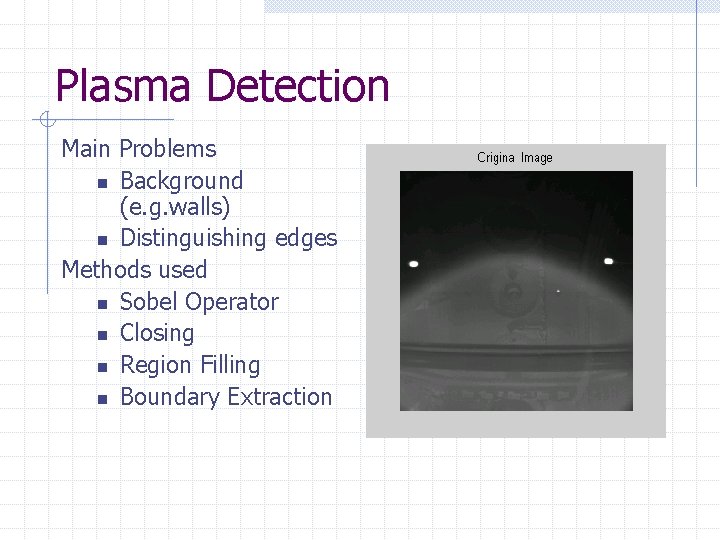 Plasma Detection

Main Problems
- Background (e.g.walls)
- Distinguishing edges

Methods used
- Sobel Operator
- Closing
- Region Filling
- Boundary Extraction

Crigina Image